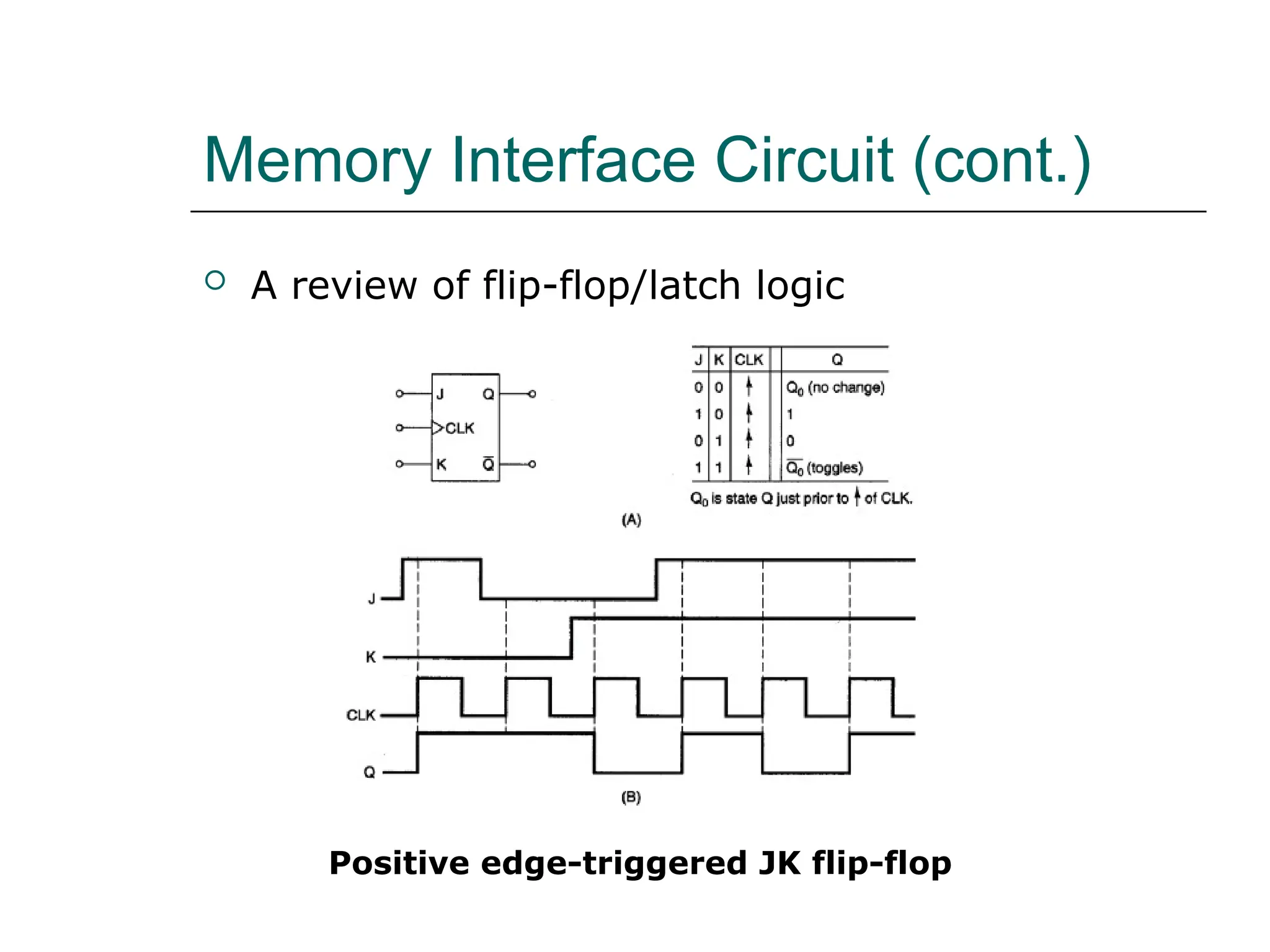 Memory Interface Circuit (cont.)

A review of flip-flop/latch logic

J
Q
CLK
K
$\overline{Q}$

| J | K | CLK | Q |
|---|---|---|---|
| 0 | 0 | ↑ | $Q_0$ (no change) |
| 1 | 0 | ↑ | 1 |
| 0 | 1 | ↑ | 0 |
| 1 | 1 | ↑ | $\overline{Q_0}$ (toggles) |

$Q_0$ is state Q just prior to ↑ of CLK.

(A)

J
K
CLK
Q

(B)

Positive edge-triggered JK flip-flop